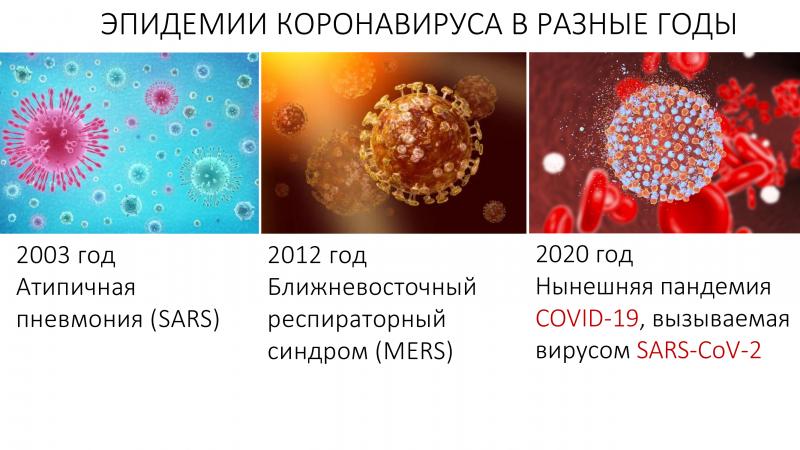 ЭПИДЕМИИ КОРОНАВИРУСА В РАЗНЫЕ ГОДЫ

2003 год
Атипичная пневмония (SARS)

2012 год
Ближневосточный респираторный синдром (MERS)

2020 год
Нынешняя пандемия COVID-19, вызываемая вирусом SARS-CoV-2